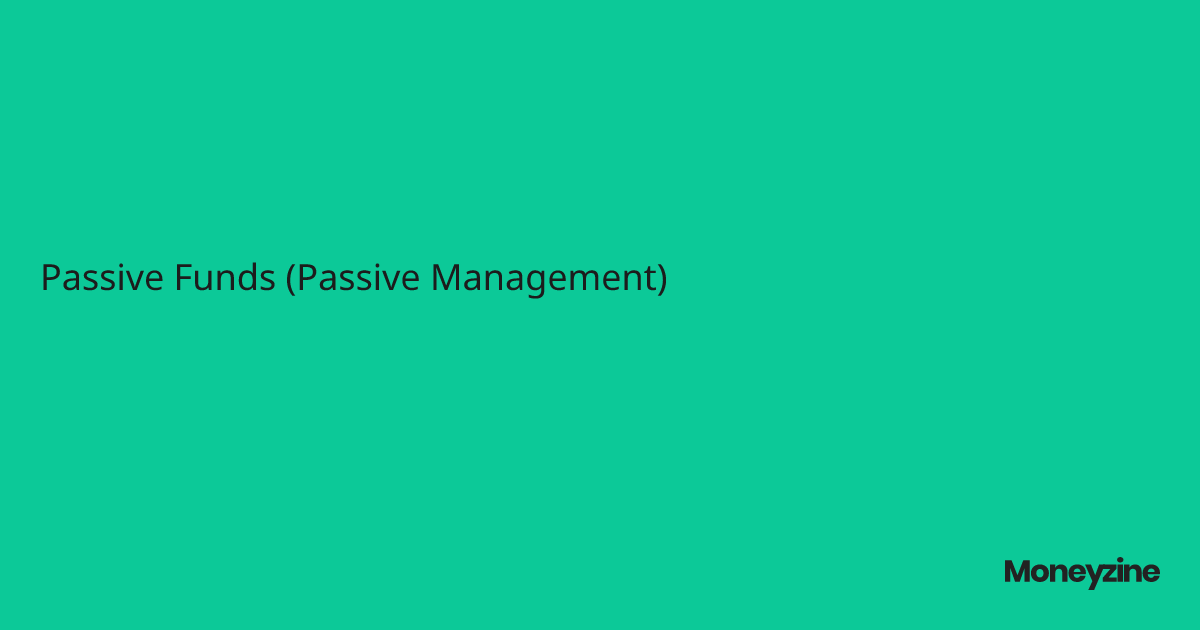 Passive Funds (Passive Management)

Moneyzine